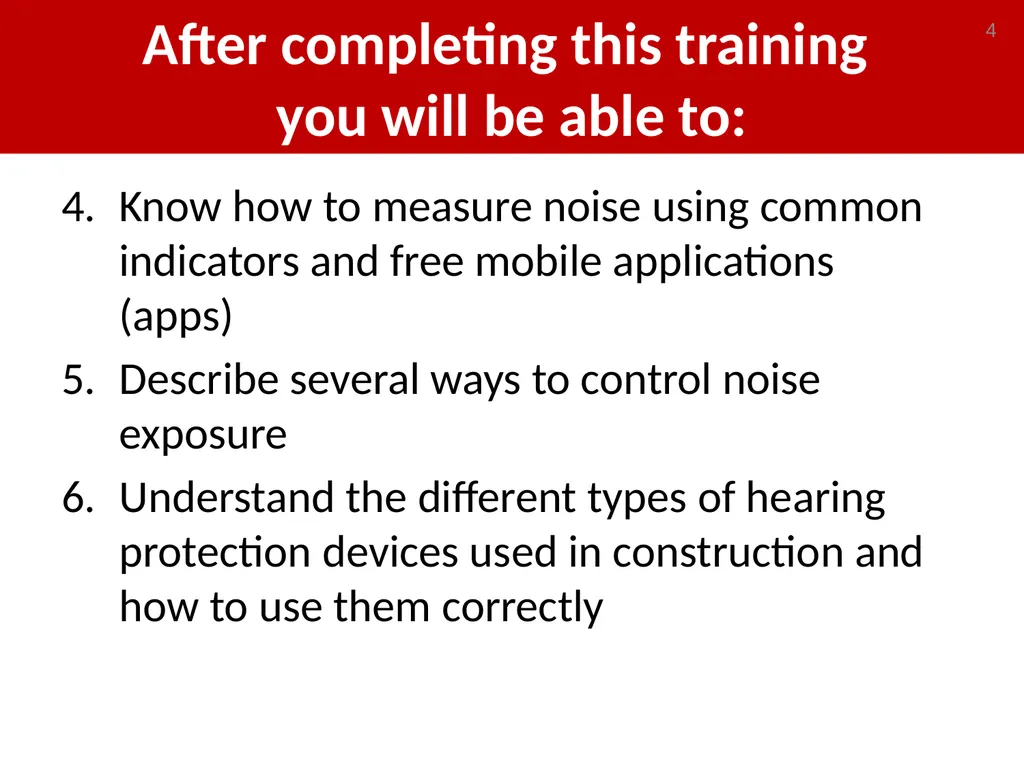 After completing this training you will be able to:

4

4. Know how to measure noise using common indicators and free mobile applications (apps)
5. Describe several ways to control noise exposure
6. Understand the different types of hearing protection devices used in construction and how to use them correctly